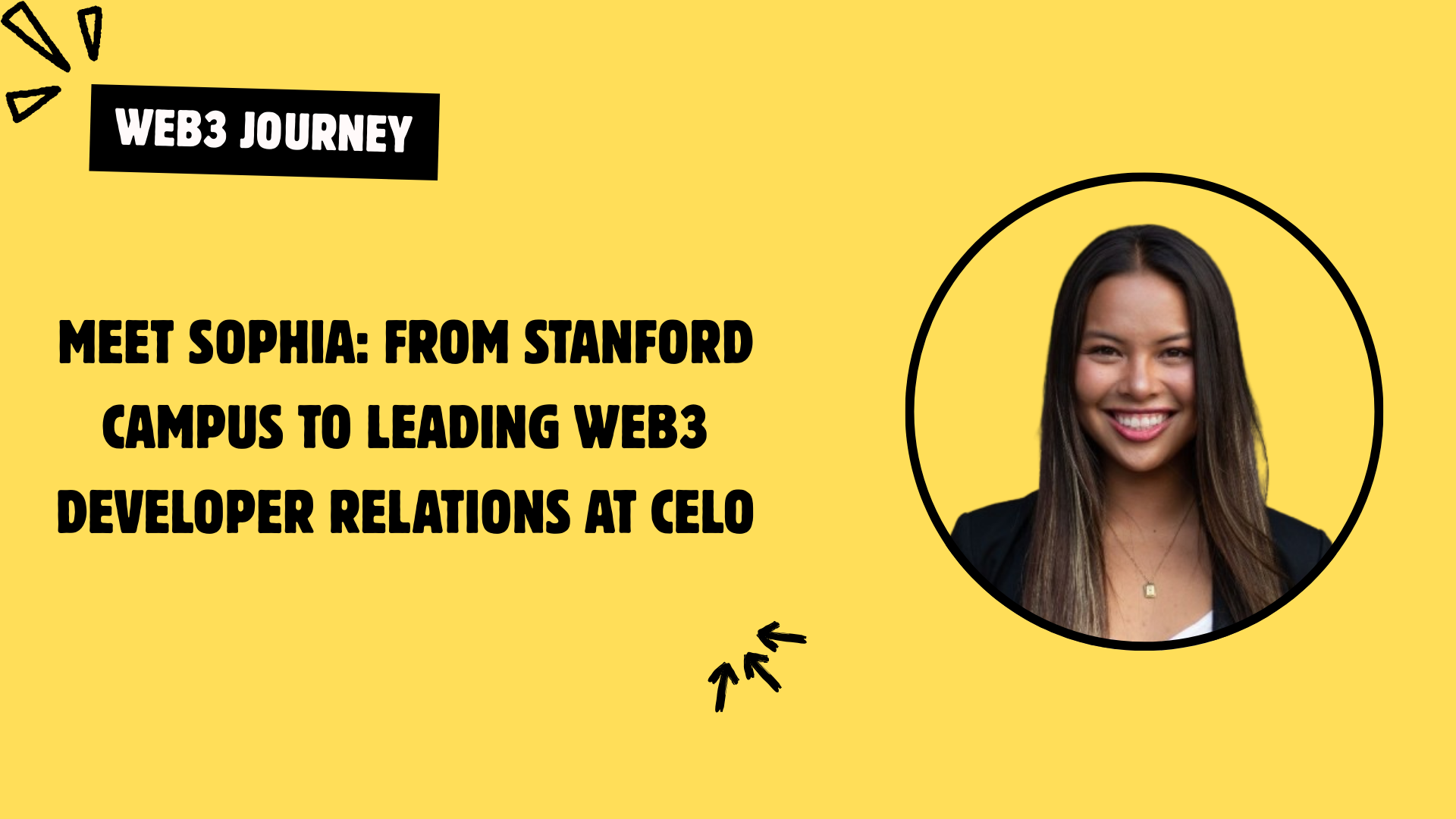 WEB3 JOURNEY

MEET SOPHIA: FROM STANFORD CAMPUS TO LEADING WEB3 DEVELOPER RELATIONS AT CELO